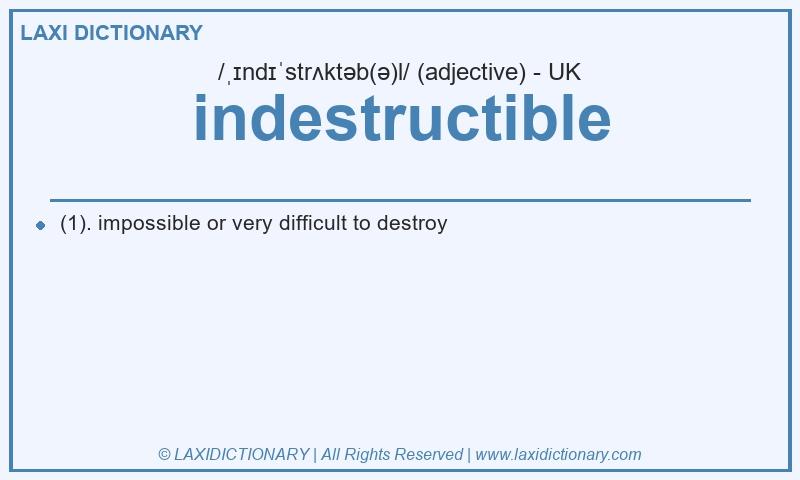 LAXI DICTIONARY

/ˌɪndɪˈstrʌktəb(ə)l/ (adjective) - UK

indestructible

(1). impossible or very difficult to destroy

© LAXIDICTIONARY | All Rights Reserved | www.laxidictionary.com